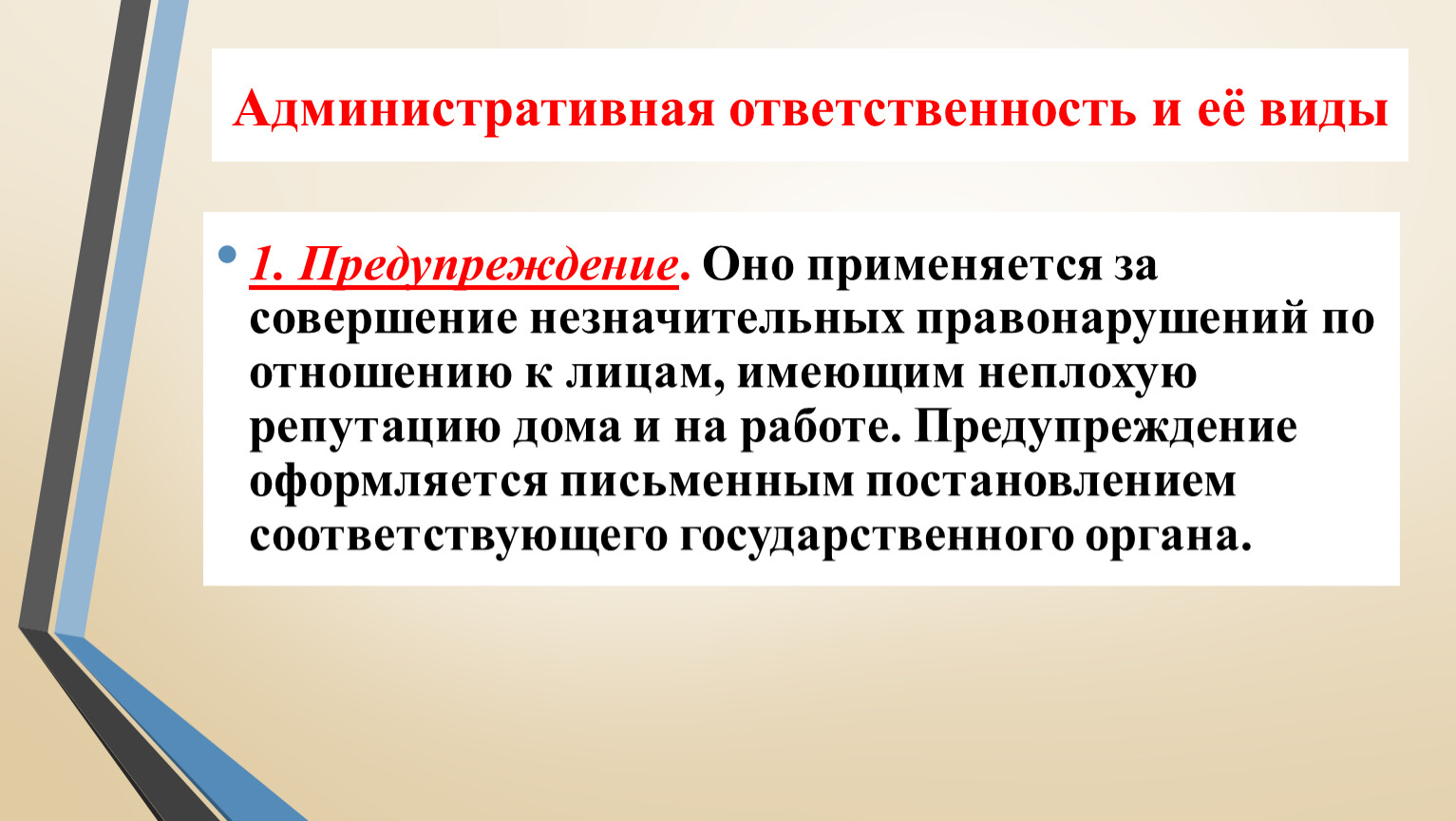 Административная ответственность и её виды

• 1. Предупреждение. Оно применяется за совершение незначительных правонарушений по отношению к лицам, имеющим неплохую репутацию дома и на работе. Предупреждение оформляется письменным постановлением соответствующего государственного органа.